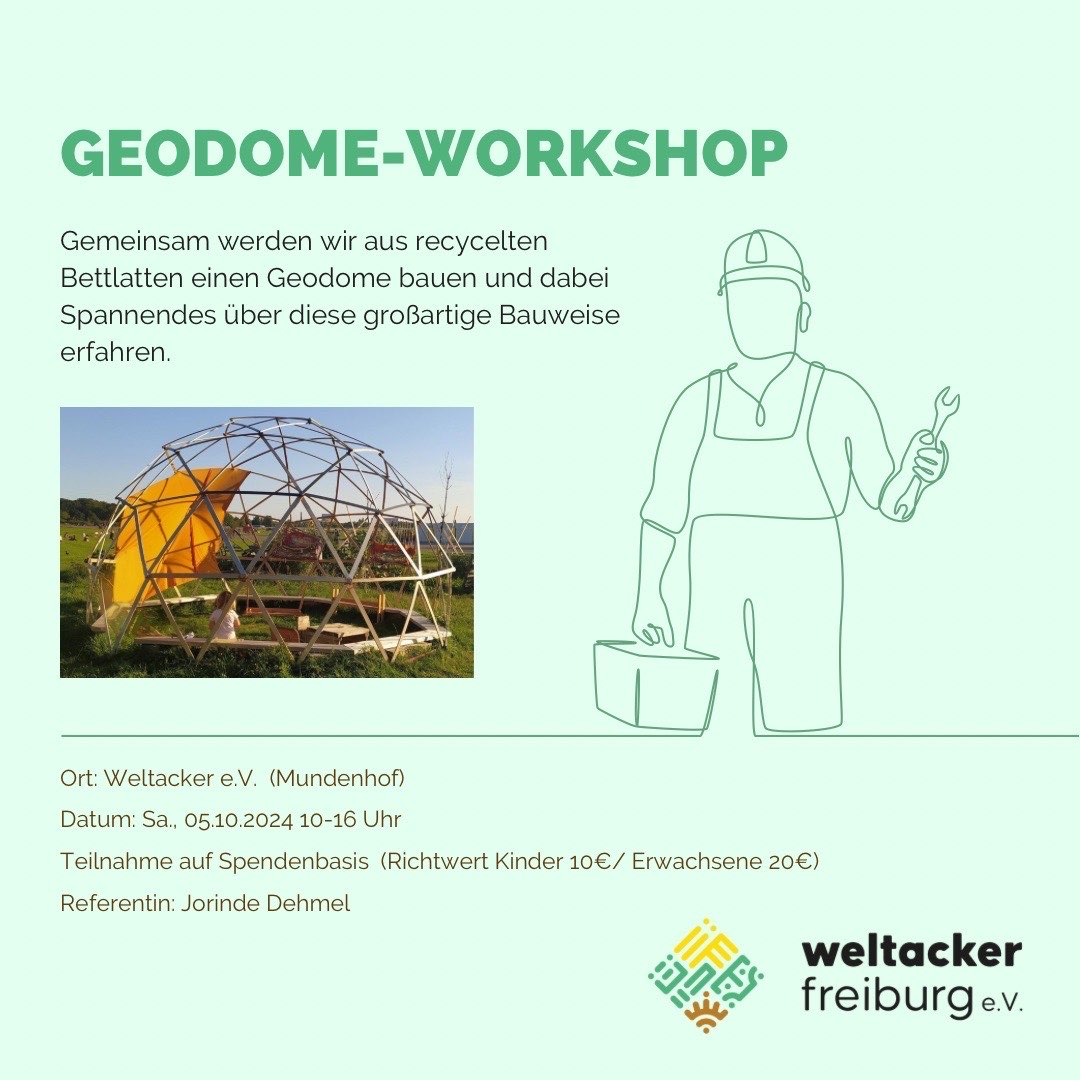 GEODOME-WORKSHOP

Gemeinsam werden wir aus recycelten Bettlatten einen Geodome bauen und dabei Spannendes über diese großartige Bauweise erfahren.

Ort: Weltacker e.V. (Mundenhof)

Datum: Sa., 05.10.2024 10-16 Uhr

Teilnahme auf Spendenbasis (Richtwert Kinder 10€/ Erwachsene 20€)

Referentin: Jorinde Dehmel

weltacker freiburg e.V.